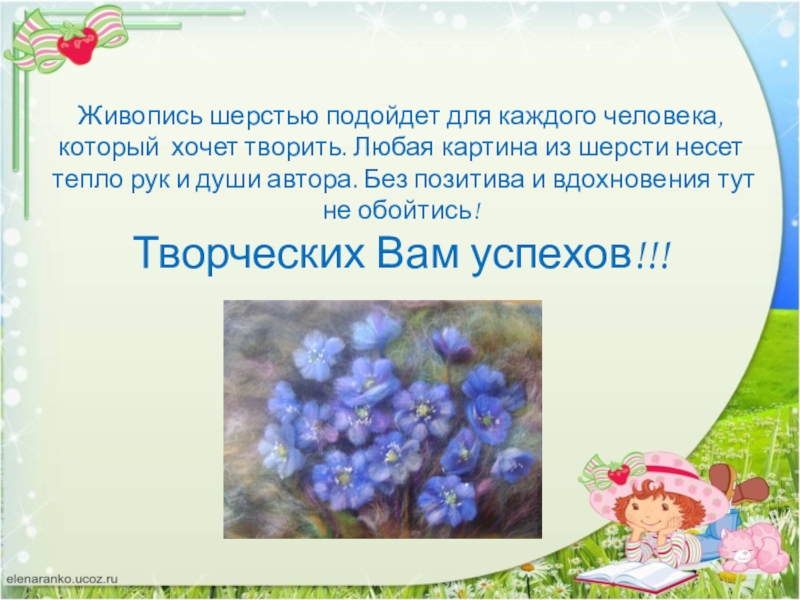 Живопись шерстью подойдет для каждого человека, который хочет творить. Любая картина из шерсти несет тепло рук и души автора. Без позитива и вдохновения тут не обойтись!

Творческих Вам успехов!!!

elenaranko.ucoz.ru